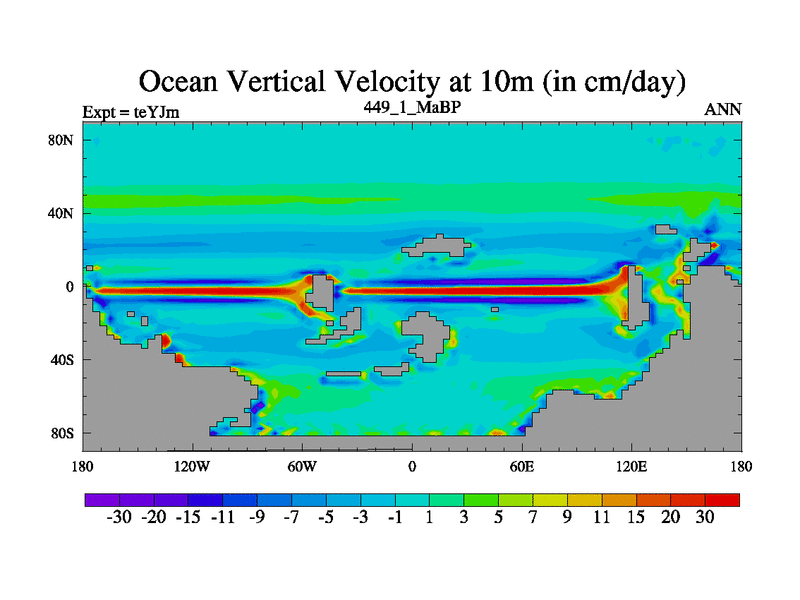 Ocean Vertical Velocity at 10m (in cm/day)

Expt = teYJm

449_1_MaBP

ANN

80N
40N
0
40S
80S

180
120W
60W
0
60E
120E
180

-30 -20 -15 -11 -9 -7 -5 -3 -1 1 3 5 7 9 11 15 20 30